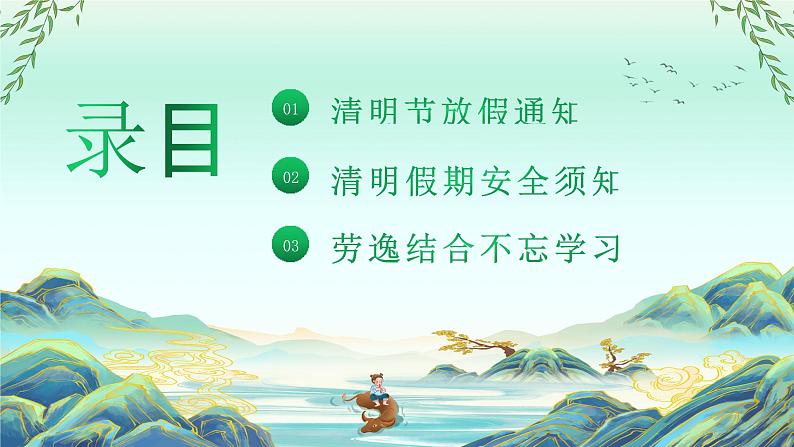 录目

01 清明节放假通知

02 清明假期安全须知

03 劳逸结合不忘学习